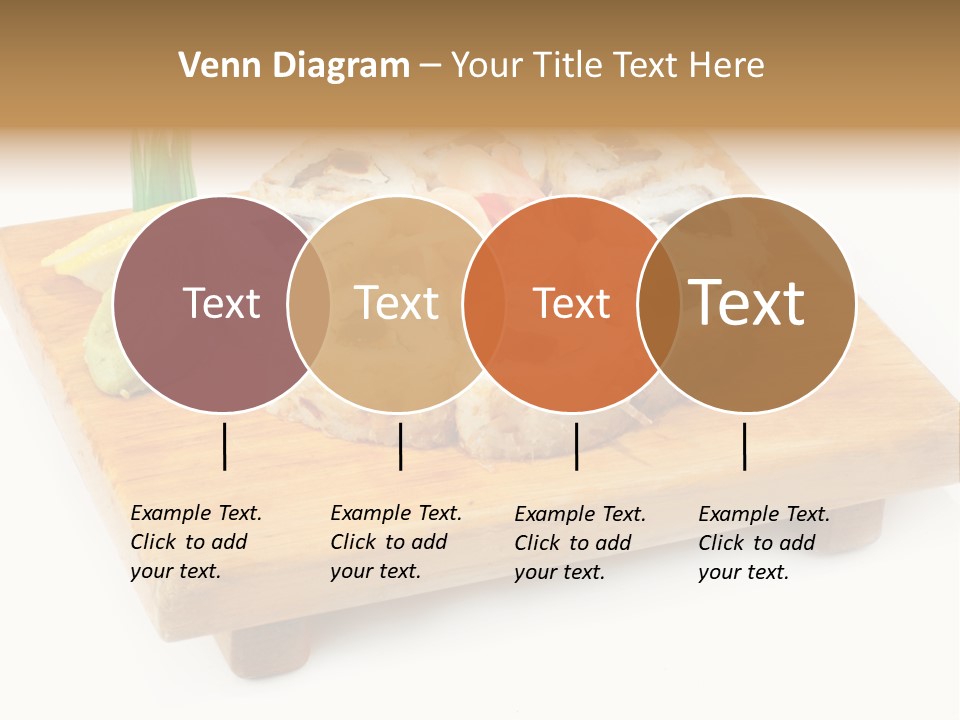 Venn Diagram – Your Title Text Here

Text

Text

Text

Text

Example Text. Click to add your text.

Example Text. Click to add your text.

Example Text. Click to add your text.

Example Text. Click to add your text.